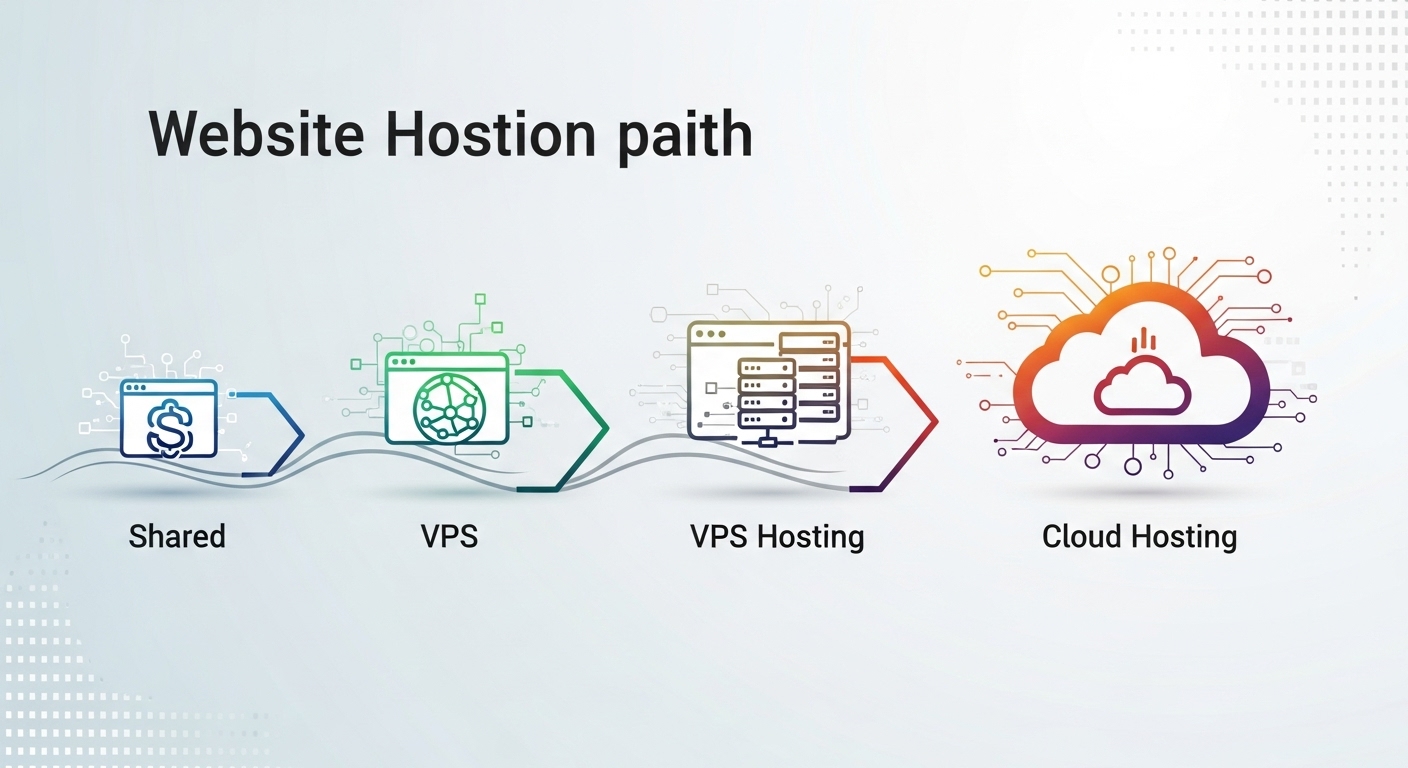 Website Hostion paith

Shared

VPS

VPS Hosting

Cloud Hosting